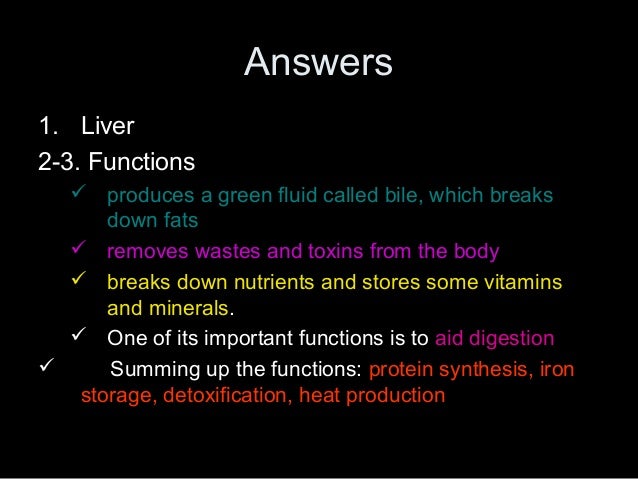 Answers

1. Liver

2-3. Functions

✓ produces a green fluid called bile, which breaks down fats

✓ removes wastes and toxins from the body

✓ breaks down nutrients and stores some vitamins and minerals.

✓ One of its important functions is to aid digestion

✓ Summing up the functions: protein synthesis, iron storage, detoxification, heat production